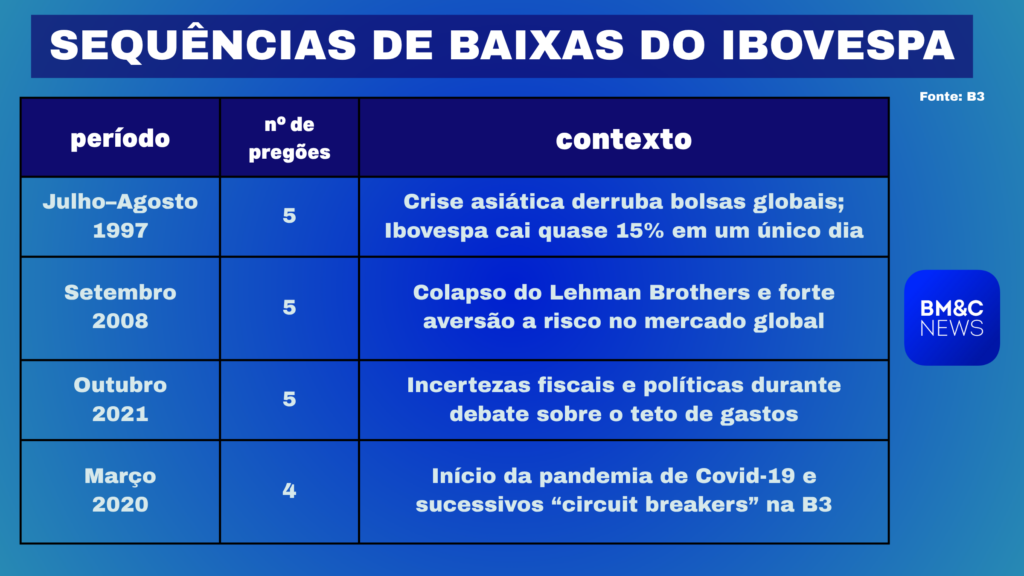 SEQUÊNCIAS DE BAIXAS DO IBOVESPA

Fonte: B3

| período | nº de pregões | contexto |
|---|---|---|
| Julho–Agosto 1997 | 5 | Crise asiática derruba bolsas globais; Ibovespa cai quase 15% em um único dia |
| Setembro 2008 | 5 | Colapso do Lehman Brothers e forte aversão a risco no mercado global |
| Outubro 2021 | 5 | Incertezas fiscais e políticas durante debate sobre o teto de gastos |
| Março 2020 | 4 | Início da pandemia de Covid-19 e sucessivos “circuit breakers” na B3 |

BM&C NEWS